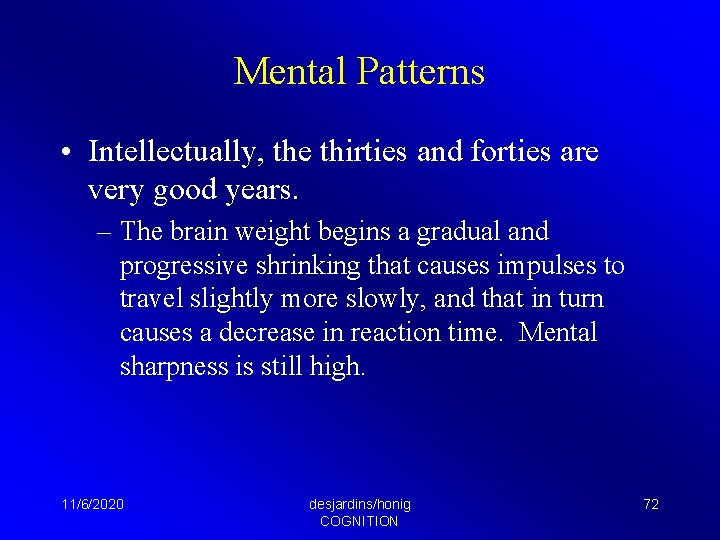 Mental Patterns

• Intellectually, the thirties and forties are very good years.

– The brain weight begins a gradual and progressive shrinking that causes impulses to travel slightly more slowly, and that in turn causes a decrease in reaction time. Mental sharpness is still high.

11/6/2020

desjardins/honig
COGNITION

72